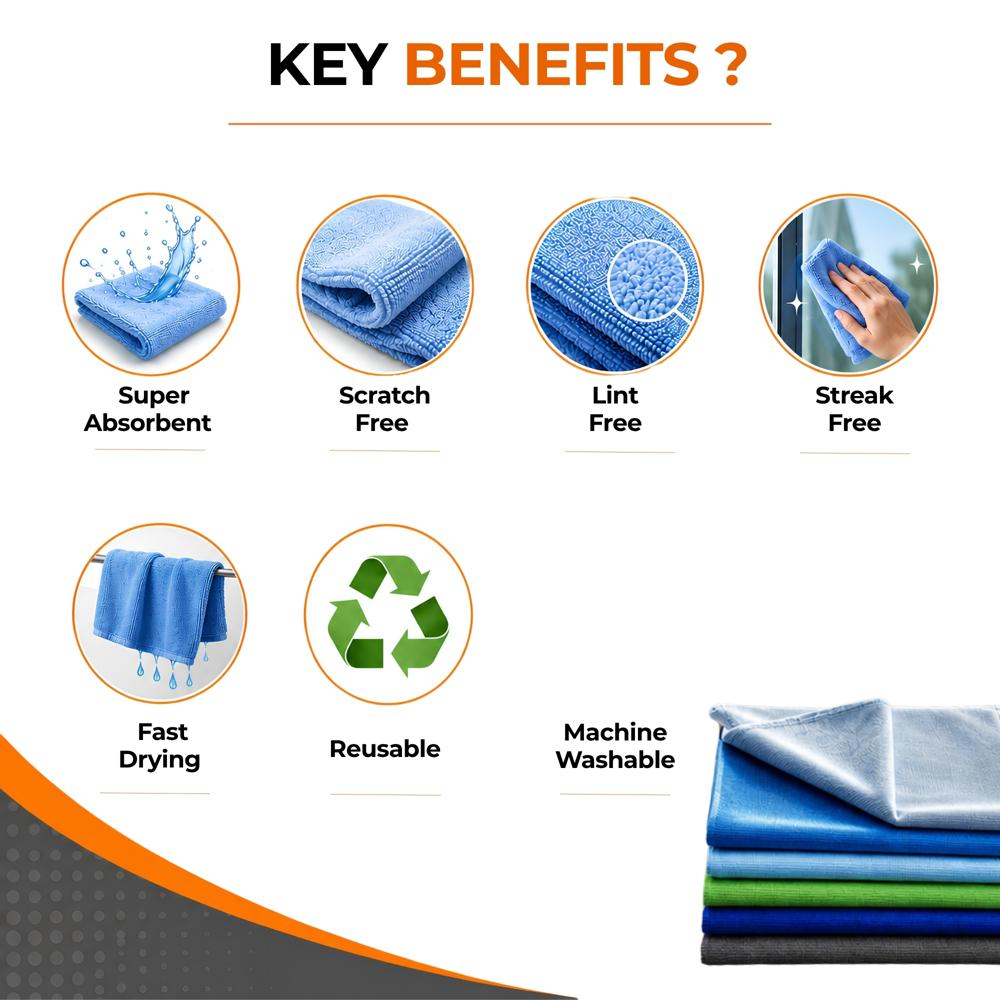 KEY BENEFITS ?

Super Absorbent

Scratch Free

Lint Free

Streak Free

Fast Drying

Reusable

Machine Washable